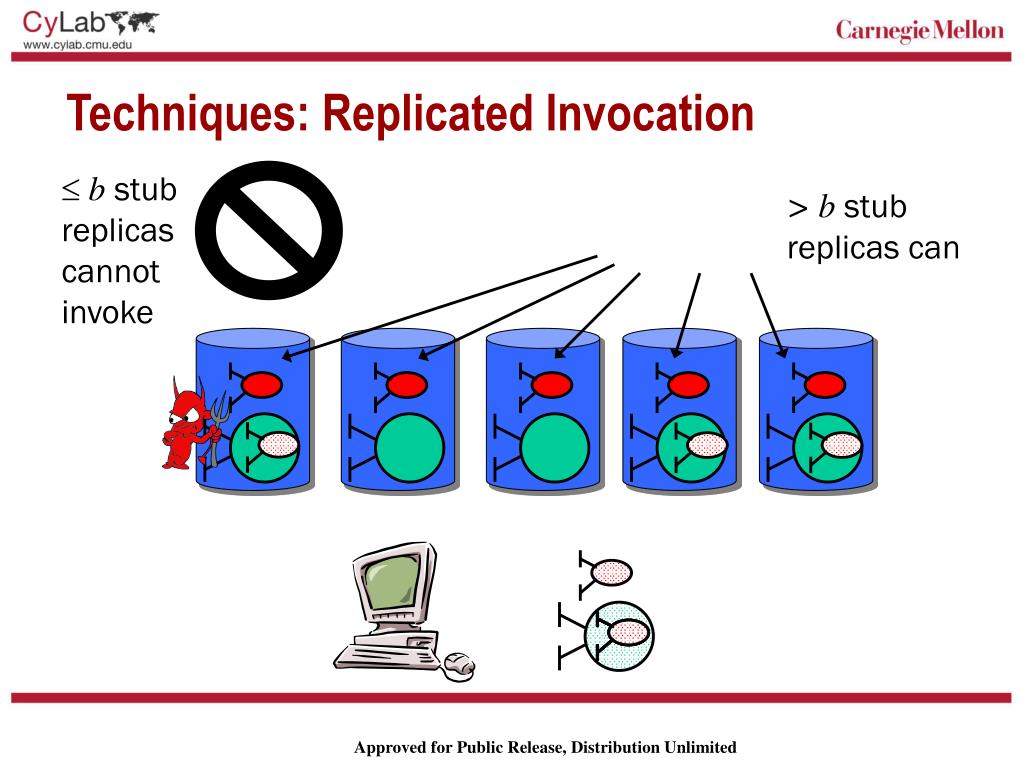 CyLab
www.cylab.cmu.edu

Carnegie Mellon

Techniques: Replicated Invocation

$\leq b$ stub replicas cannot invoke

$> b$ stub replicas can

Approved for Public Release, Distribution Unlimited